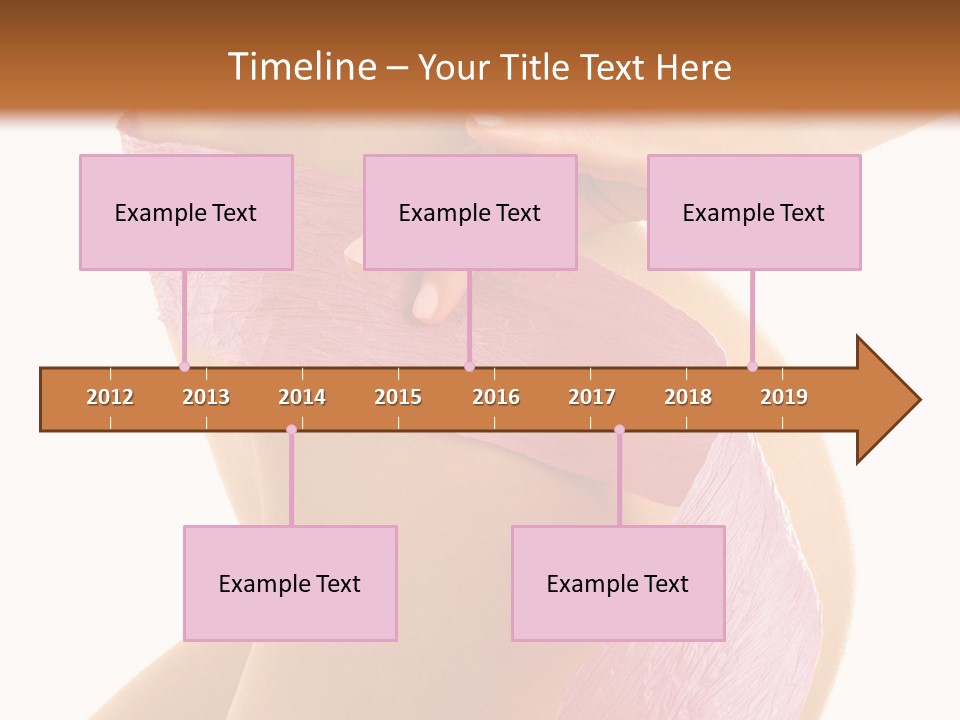 Timeline – Your Title Text Here

Example Text

Example Text

Example Text

2012 2013 2014 2015 2016 2017 2018 2019

Example Text

Example Text